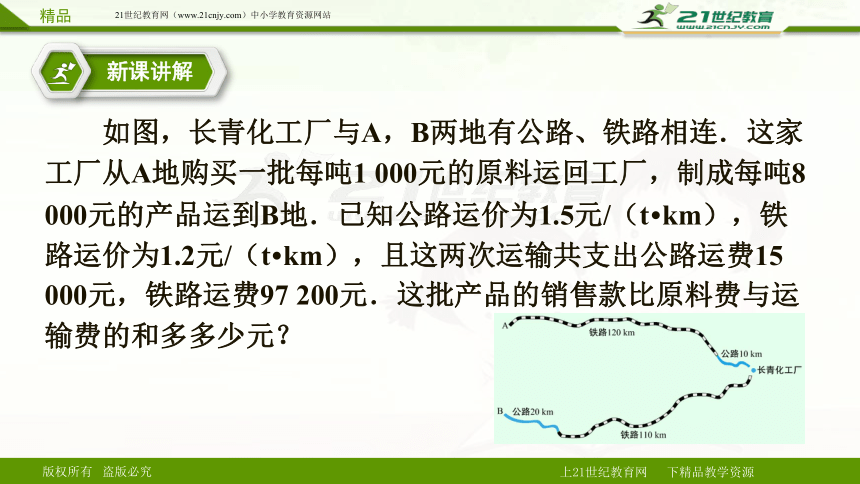 精品　21世纪教育网（www.21cnjy.com）中小学教育资源网站

21世纪教育
www.21cnjy.com

新课讲解

如图，长青化工厂与A，B两地有公路、铁路相连．这家工厂从A地购买一批每吨1 000元的原料运回工厂，制成每吨8 000元的产品运到B地．已知公路运价为1.5元/（t•km），铁路运价为1.2元/（t•km），且这两次运输共支出公路运费15 000元，铁路运费97 200元．这批产品的销售款比原料费与运输费的和多多少元？

A
铁路120 km
公路10 km
长青化工厂
B
公路20 km
铁路110 km

版权所有　盗版必究　　　　上21世纪教育网　　下精品教学资源